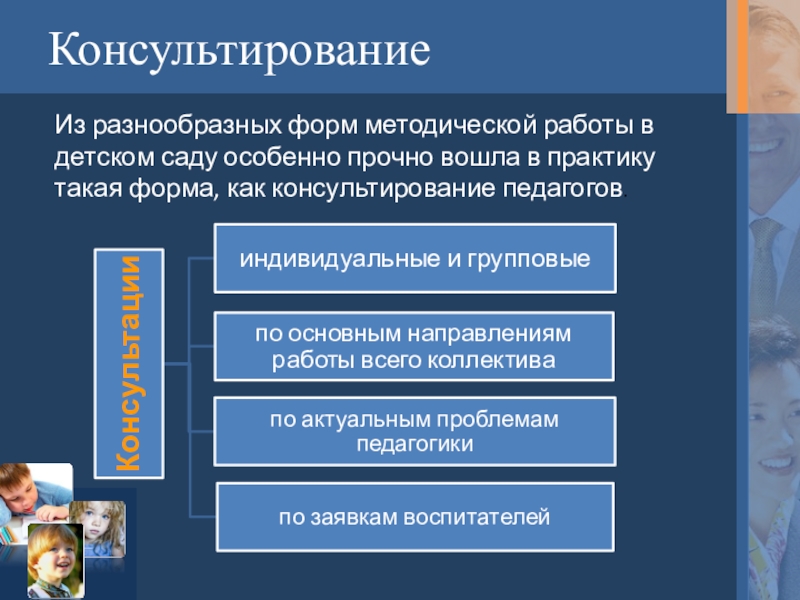 Консультирование

Из разнообразных форм методической работы в детском саду особенно прочно вошла в практику такая форма, как консультирование педагогов.

Консультации

индивидуальные и групповые

по основным направлениям работы всего коллектива

по актуальным проблемам педагогики

по заявкам воспитателей